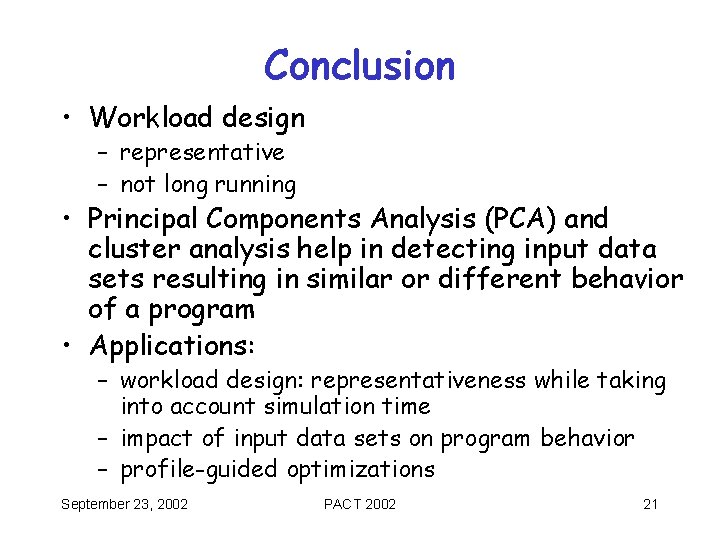 Conclusion

• Workload design
– representative
– not long running
• Principal Components Analysis (PCA) and cluster analysis help in detecting input data sets resulting in similar or different behavior of a program
• Applications:
– workload design: representativeness while taking into account simulation time
– impact of input data sets on program behavior
– profile-guided optimizations

September 23, 2002
PACT 2002
21